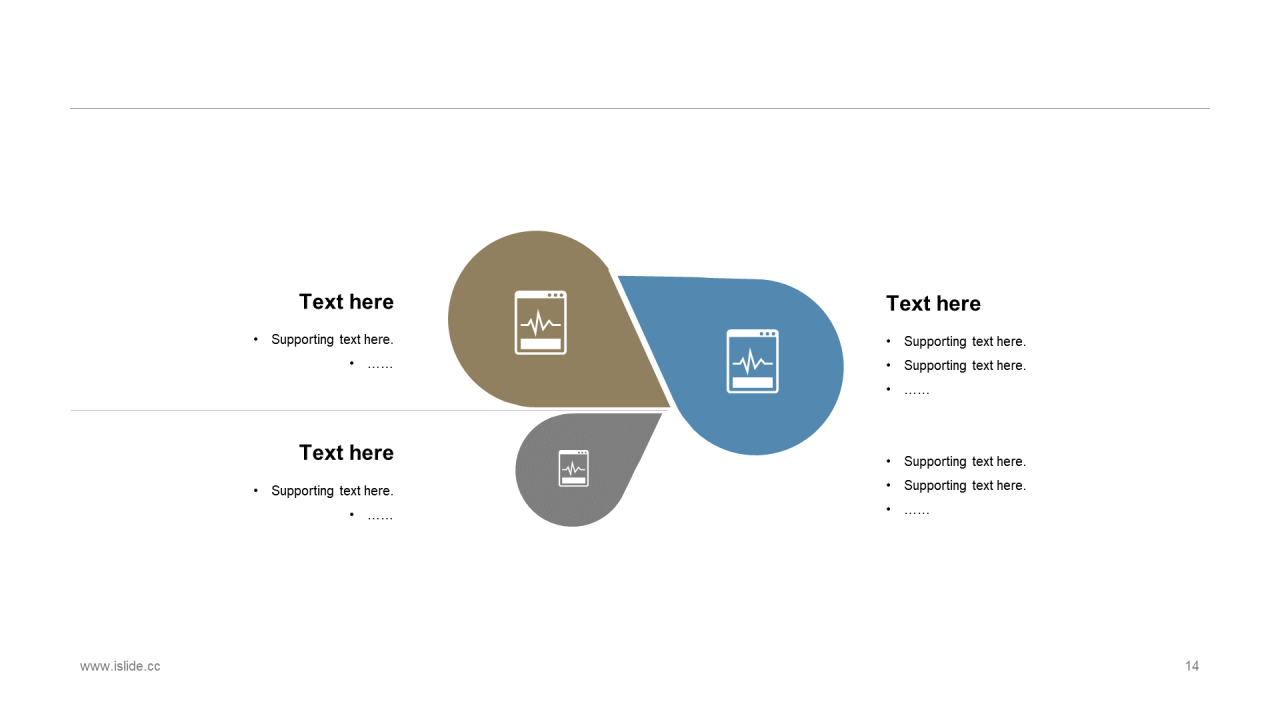 Text here

• Supporting text here.
• ……

Text here

• Supporting text here.
• ……

Text here

• Supporting text here.
• Supporting text here.
• ……

• Supporting text here.
• Supporting text here.
• ……

www.islide.cc

14